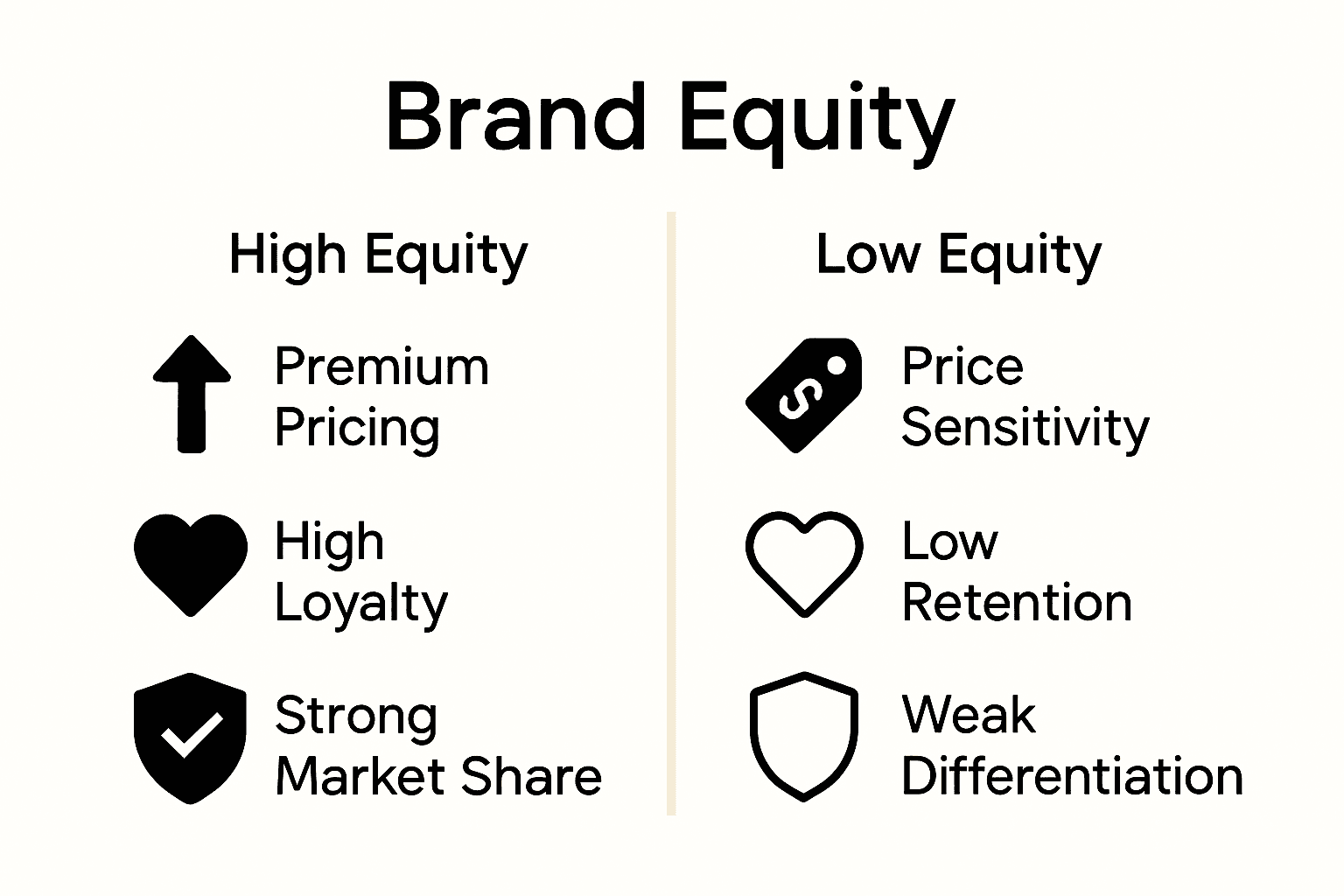 Brand Equity

High Equity

Premium Pricing

High Loyalty

Strong Market Share

Low Equity

$

Price Sensitivity

Low Retention

Weak Differentiation